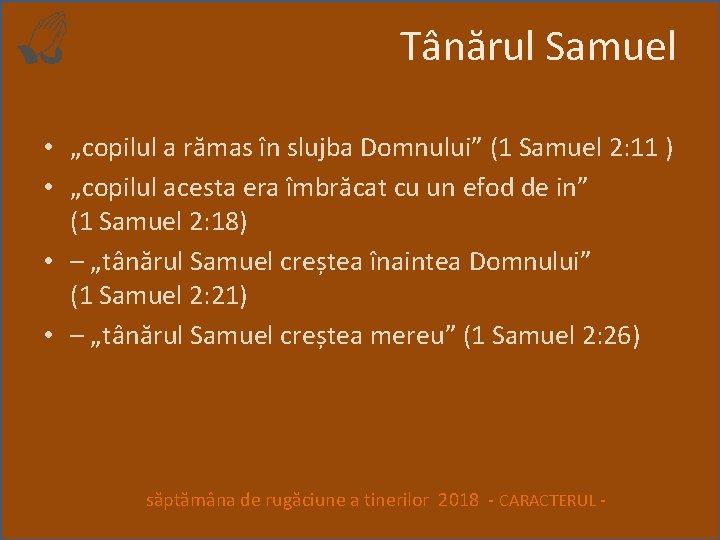 Tânărul Samuel

• „copilul a rămas în slujba Domnului” (1 Samuel 2:11 )
• „copilul acesta era îmbrăcat cu un efod de in” (1 Samuel 2:18)
• – „tânărul Samuel creștea înaintea Domnului” (1 Samuel 2:21)
• – „tânărul Samuel creștea mereu” (1 Samuel 2:26)

săptămâna de rugăciune a tinerilor 2018 - CARACTERUL -